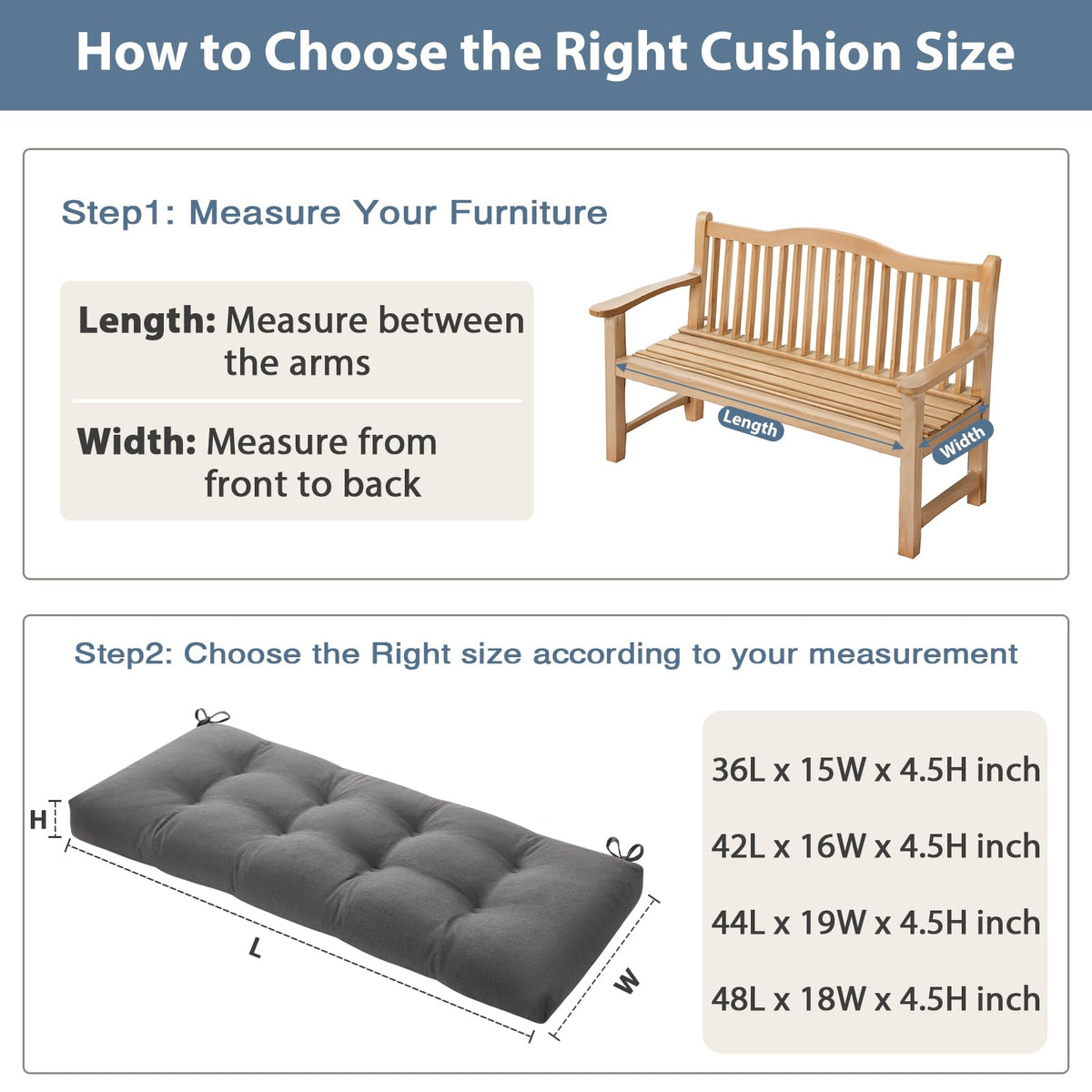 How to Choose the Right Cushion Size

Step1: Measure Your Furniture

Length: Measure between the arms

Width: Measure from front to back

Length

Width

Step2: Choose the Right size according to your measurement

H

L

W

36L x 15W x 4.5H inch

42L x 16W x 4.5H inch

44L x 19W x 4.5H inch

48L x 18W x 4.5H inch